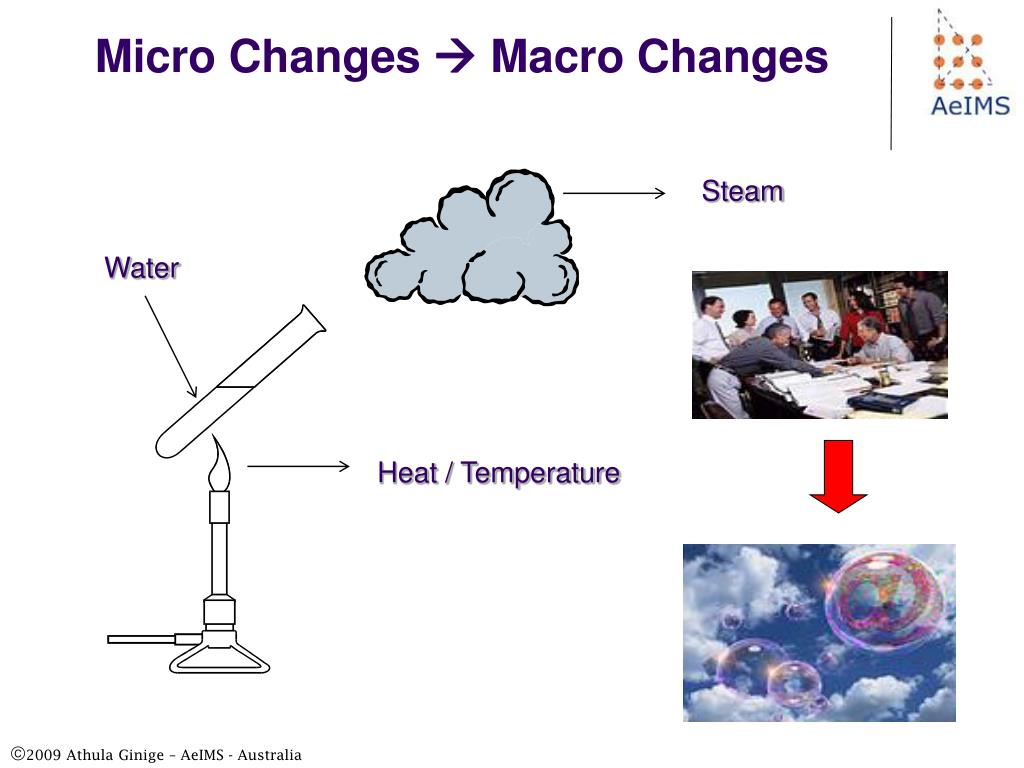 Micro Changes → Macro Changes

AeIMS

Steam

Water

Heat / Temperature

©2009 Athula Ginige – AeIMS - Australia